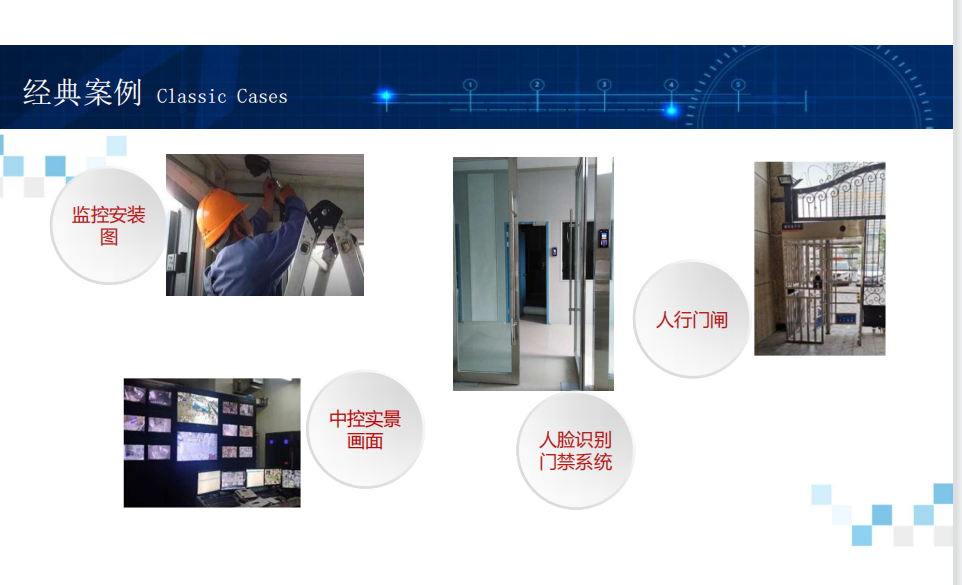 经典案例 Classic Cases

1 2 3 4 5

监控安装图

中控实景画面

人脸识别门禁系统

人行门闸